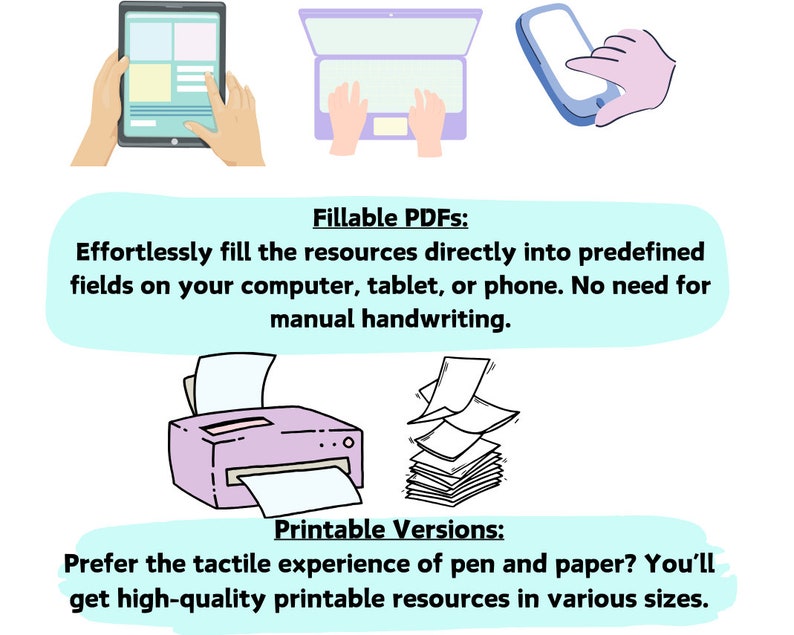 Fillable PDFs:
Effortlessly fill the resources directly into predefined fields on your computer, tablet, or phone. No need for manual handwriting.

Printable Versions:
Prefer the tactile experience of pen and paper? You'll get high-quality printable resources in various sizes.